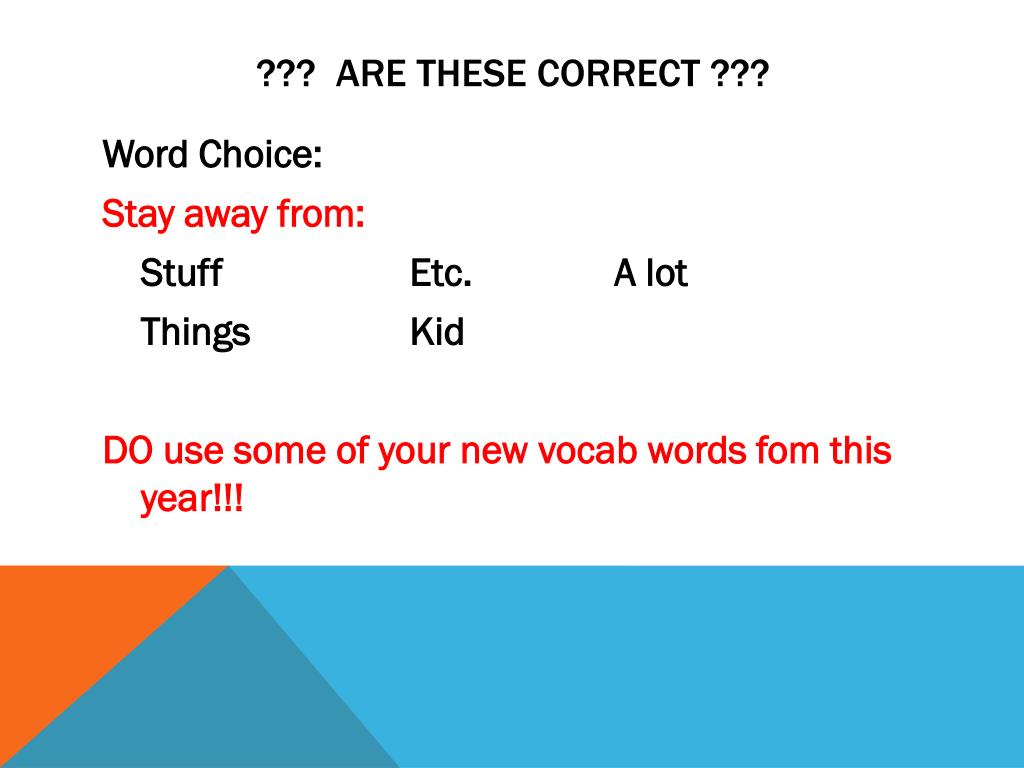 ??? ARE THESE CORRECT ???

Word Choice:

Stay away from:

Stuff Etc. A lot

Things Kid

DO use some of your new vocab words fom this year!!!